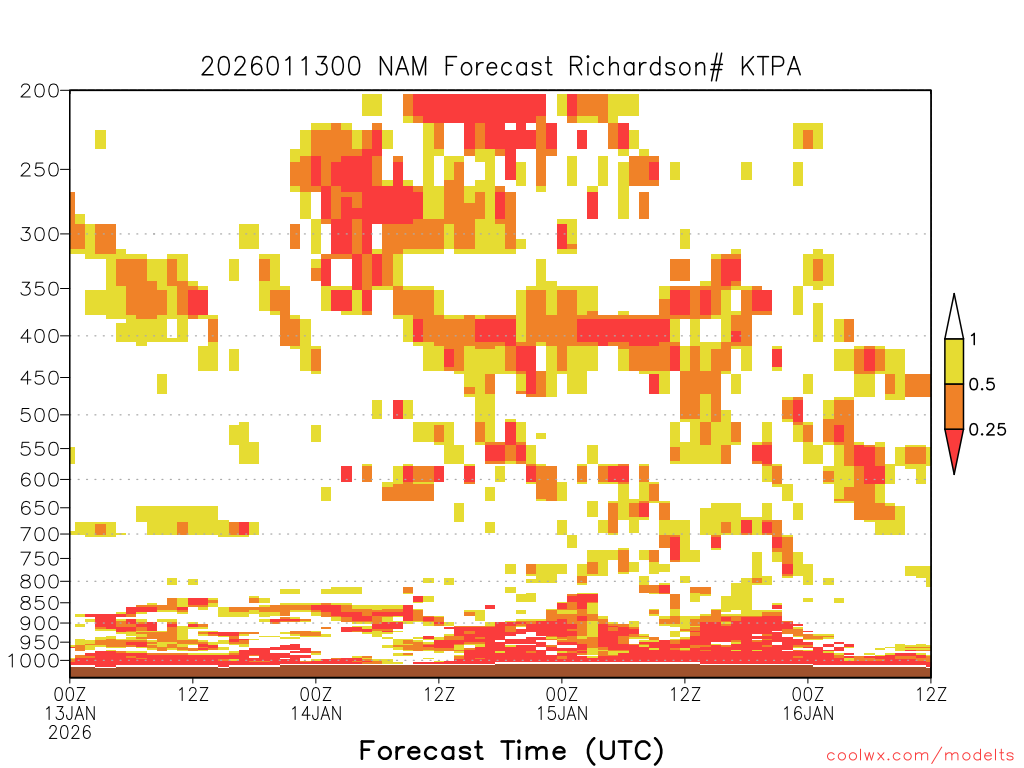 2026011300 NAM Forecast Richardson# KTPA

200
250
300
350
400
450
500
550
600
650
700
750
800
850
900
950
1000

1
0.5
0.25

00Z 13JAN 2026
12Z
00Z 14JAN
12Z
00Z 15JAN
12Z
00Z 16JAN
12Z

Forecast Time (UTC)

coolwx.com/modelts